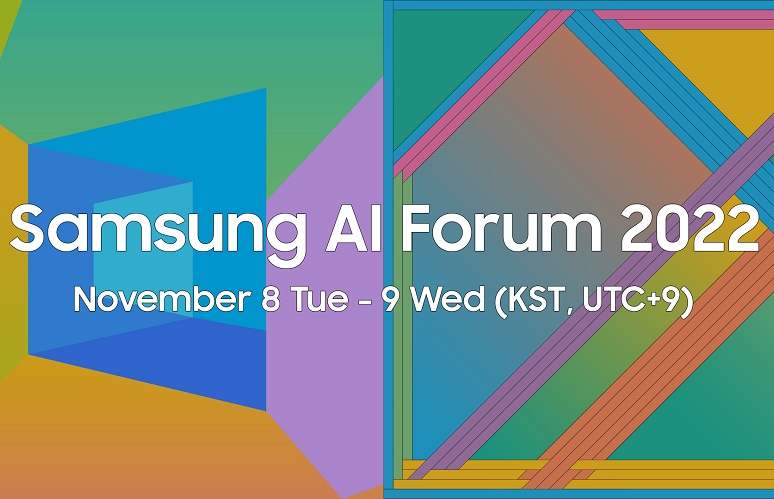 Samsung AI Forum 2022

November 8 Tue - 9 Wed (KST, UTC+9)